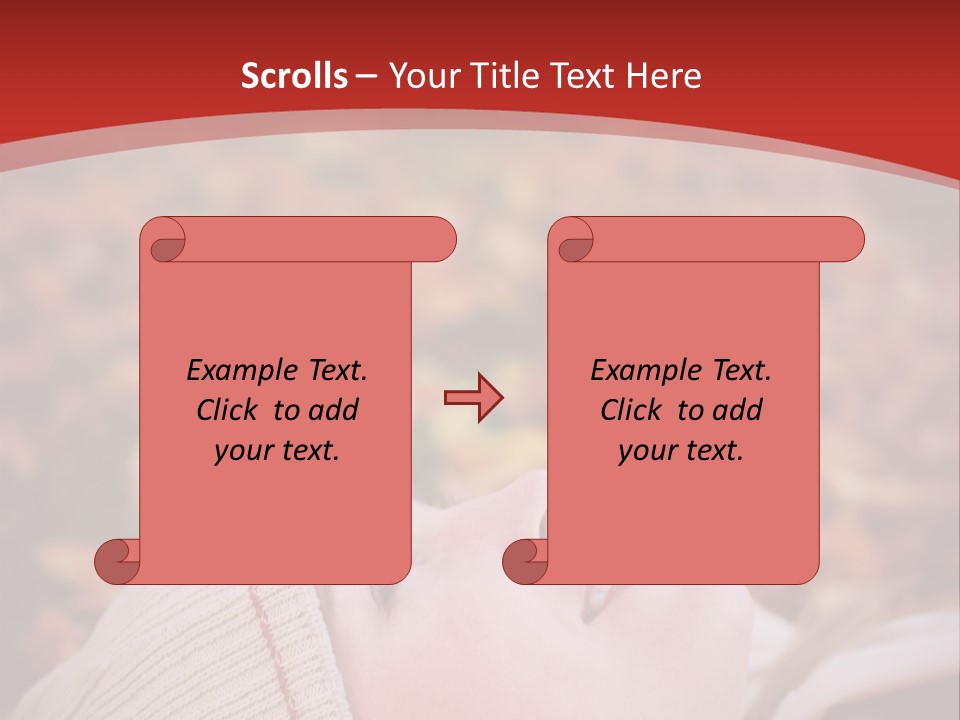 Scrolls – Your Title Text Here

Example Text. Click to add your text.

Example Text. Click to add your text.